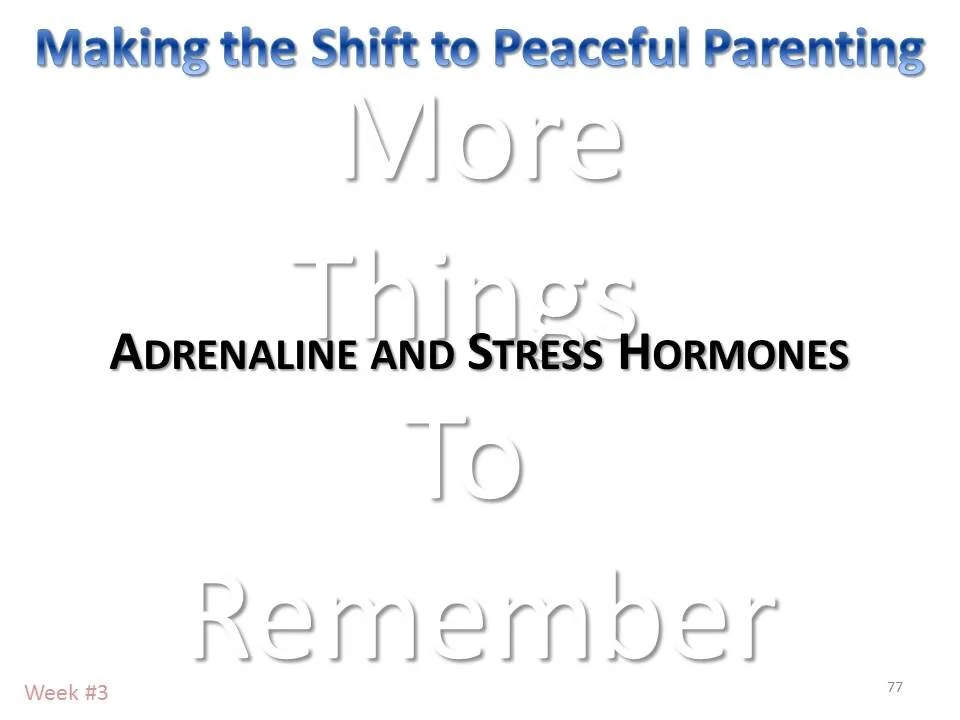 Making the Shift to Peaceful Parenting

More Things To Remember

ADRENALINE AND STRESS HORMONES

Week #3

77